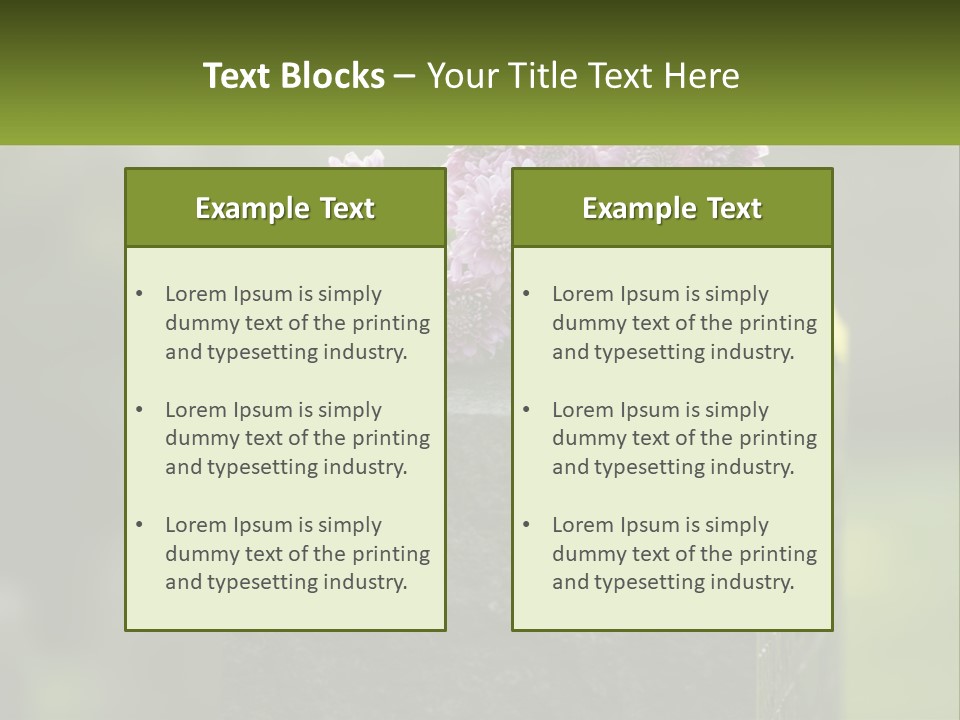 Text Blocks – Your Title Text Here

Example Text

• Lorem Ipsum is simply dummy text of the printing and typesetting industry.

• Lorem Ipsum is simply dummy text of the printing and typesetting industry.

• Lorem Ipsum is simply dummy text of the printing and typesetting industry.

Example Text

• Lorem Ipsum is simply dummy text of the printing and typesetting industry.

• Lorem Ipsum is simply dummy text of the printing and typesetting industry.

• Lorem Ipsum is simply dummy text of the printing and typesetting industry.